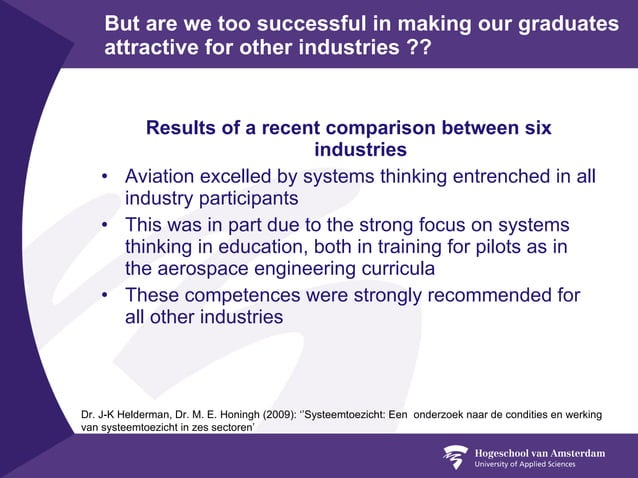 But are we too successful in making our graduates attractive for other industries ??

Results of a recent comparison between six industries

• Aviation excelled by systems thinking entrenched in all industry participants
• This was in part due to the strong focus on systems thinking in education, both in training for pilots as in the aerospace engineering curricula
• These competences were strongly recommended for all other industries

Dr. J-K Helderman, Dr. M. E. Honingh (2009): ''Systeemtoezicht: Een onderzoek naar de condities en werking van systeemtoezicht in zes sectoren'

Hogeschool van Amsterdam
University of Applied Sciences